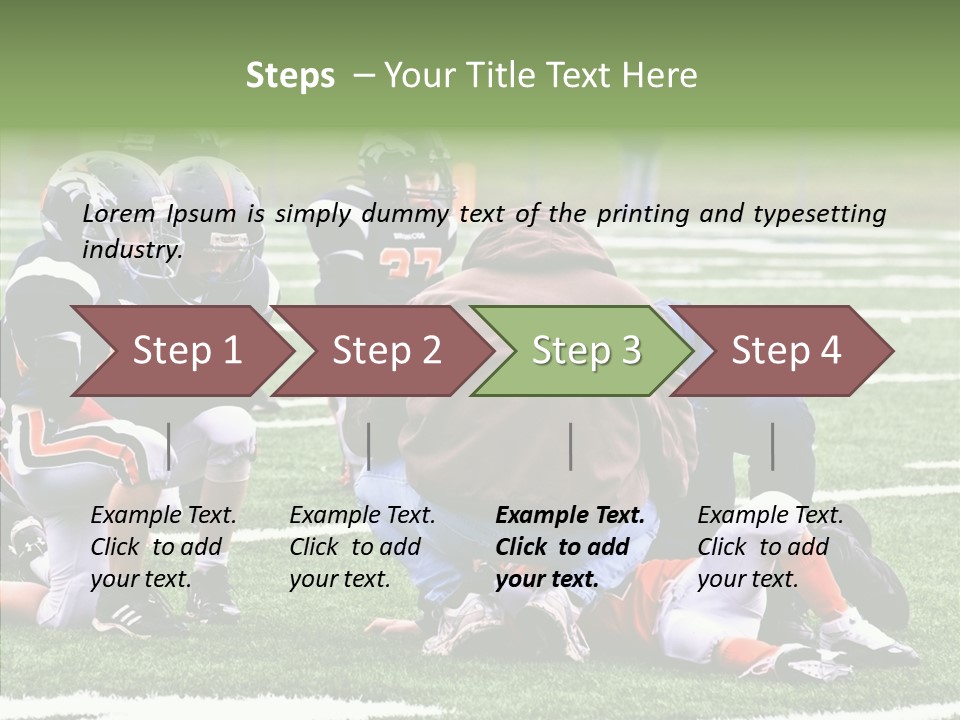 Steps – Your Title Text Here

Lorem Ipsum is simply dummy text of the printing and typesetting industry.

Step 1

Step 2

Step 3

Step 4

Example Text. Click to add your text.

Example Text. Click to add your text.

Example Text. Click to add your text.

Example Text. Click to add your text.